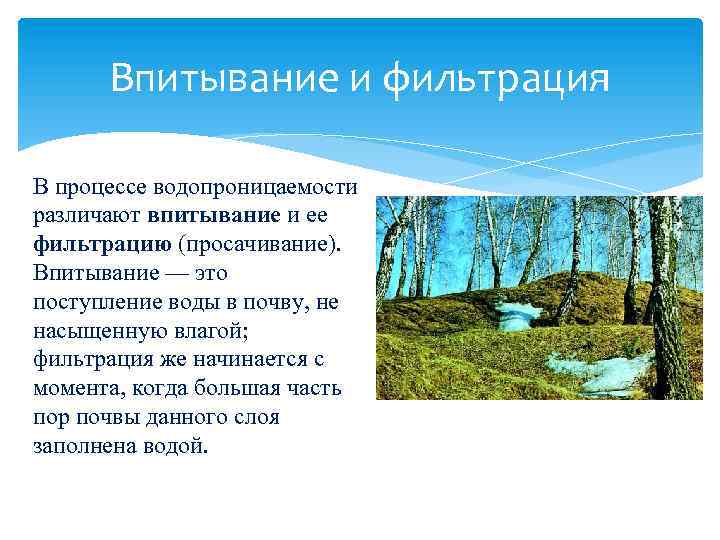 Впитывание и фильтрация

В процессе водопроницаемости различают впитывание и ее фильтрацию (просачивание). Впитывание — это поступление воды в почву, не насыщенную влагой; фильтрация же начинается с момента, когда большая часть пор почвы данного слоя заполнена водой.